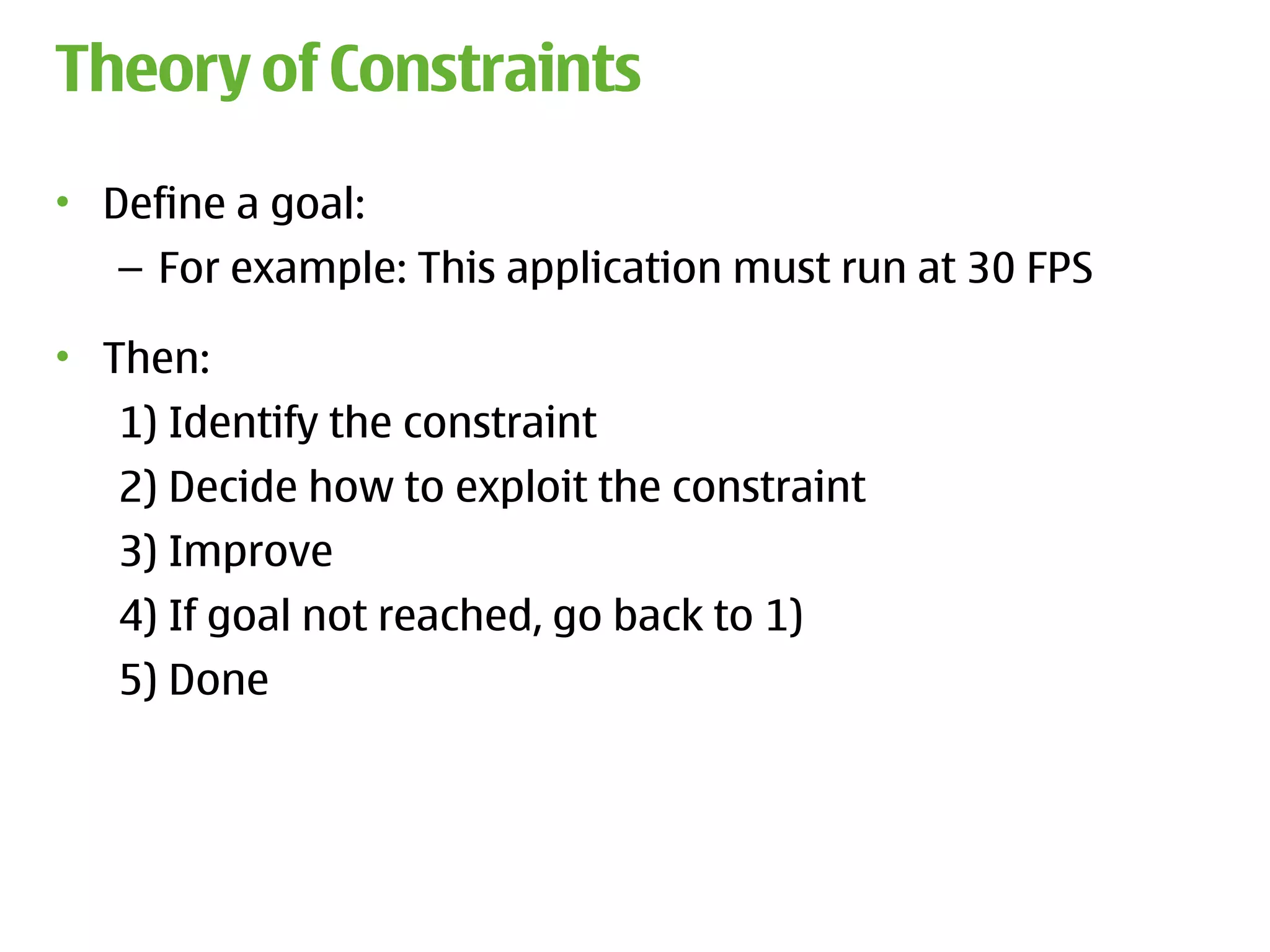 Theory of Constraints

• Define a goal:
  – For example: This application must run at 30 FPS

• Then:
  1) Identify the constraint
  2) Decide how to exploit the constraint
  3) Improve
  4) If goal not reached, go back to 1)
  5) Done